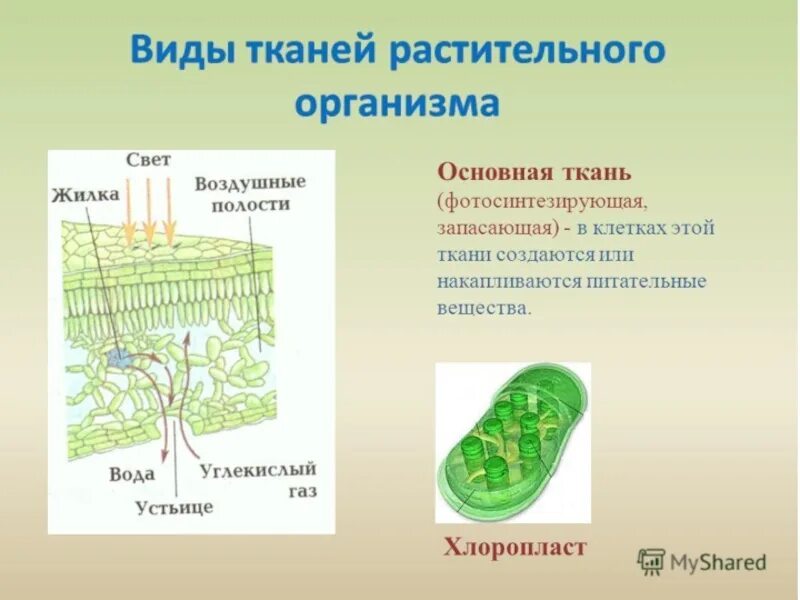 Виды тканей растительного организма

Свет

Жилка

Воздушные полости

Вода

Углекислый газ

Устьице

Основная ткань (фотосинтезирующая, запасающая) - в клетках этой ткани создаются или накапливаются питательные вещества.

Хлоропласт

MyShared